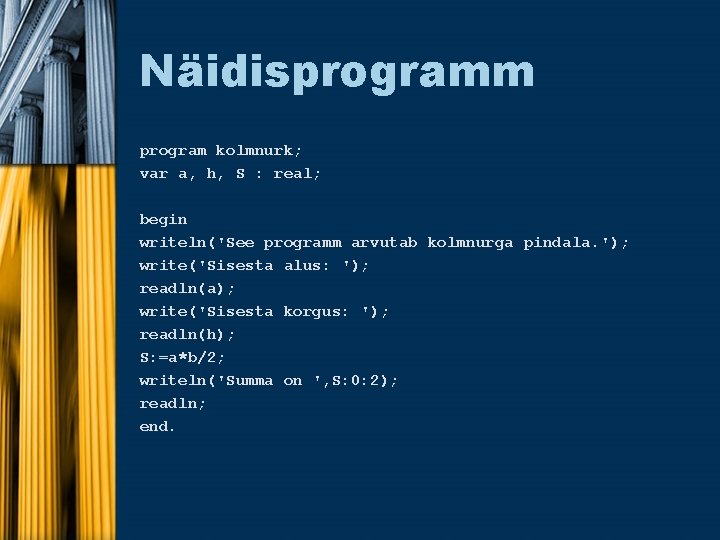 Näidisprogramm

program kolmnurk;
var a, h, S : real;

begin
writeln('See programm arvutab kolmnurga pindala.');
write('Sisesta alus: ');
readln(a);
write('Sisesta korgus: ');
readln(h);
S:=a*b/2;
writeln('Summa on ',S:0:2);
readln;
end.